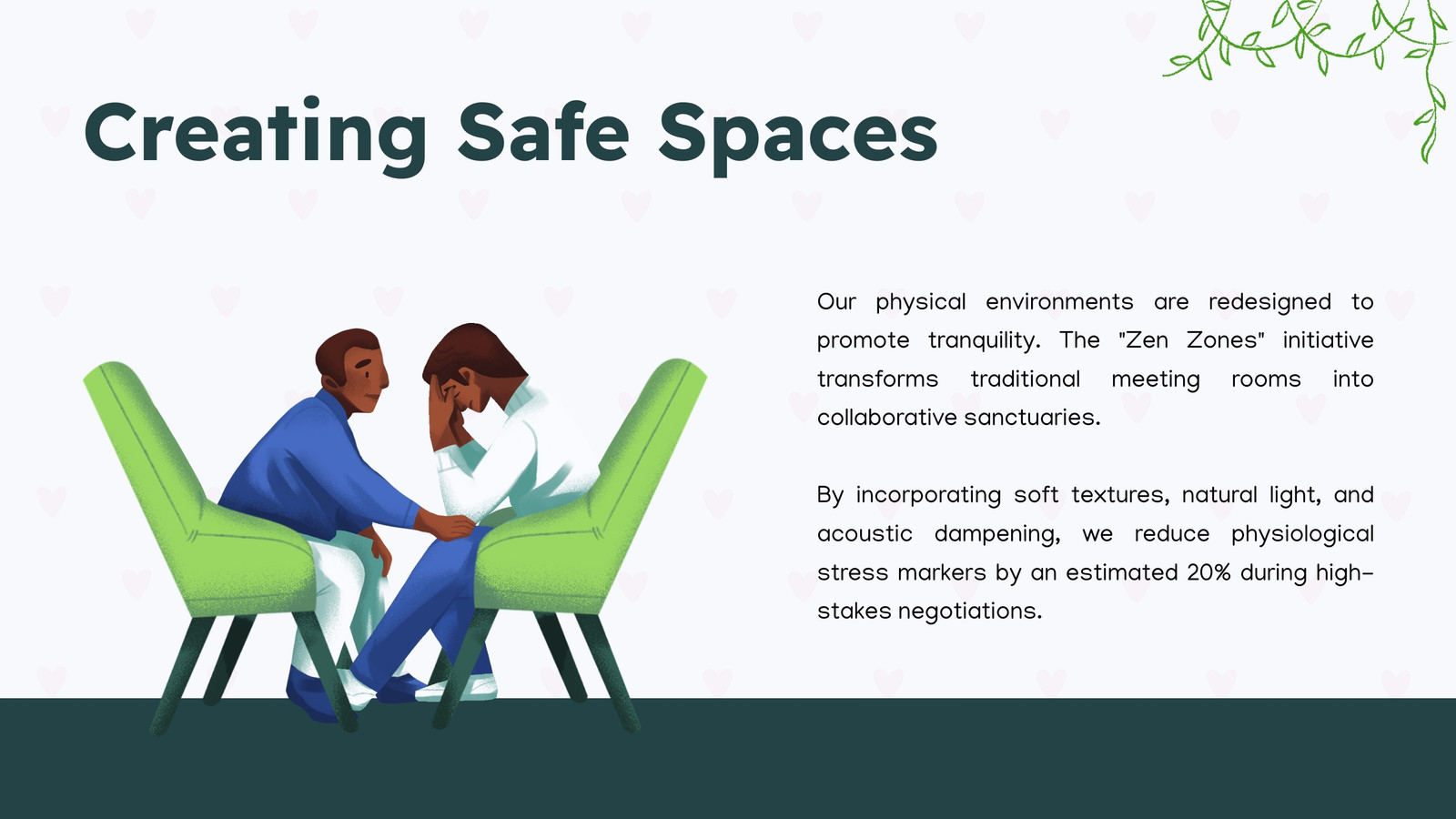 Creating Safe Spaces

Our physical environments are redesigned to promote tranquility. The "Zen Zones" initiative transforms traditional meeting rooms into collaborative sanctuaries.

By incorporating soft textures, natural light, and acoustic dampening, we reduce physiological stress markers by an estimated 20% during high-stakes negotiations.